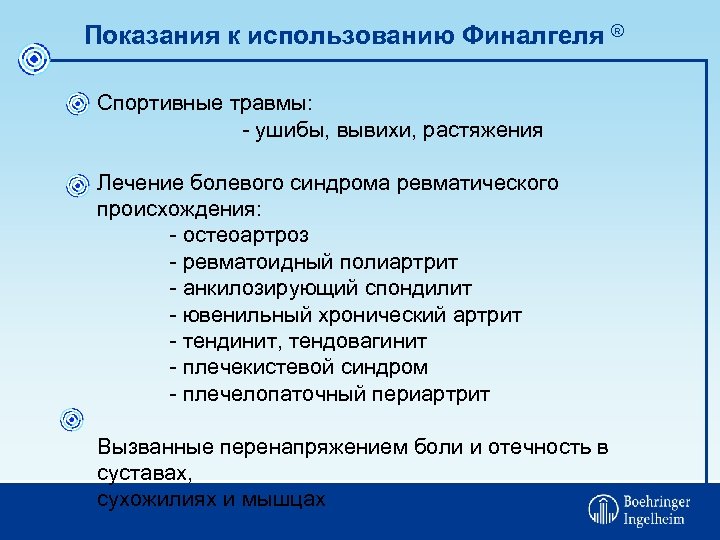 Показания к использованию Финалгеля ®

Спортивные травмы:
- ушибы, вывихи, растяжения

Лечение болевого синдрома ревматического происхождения:
- остеоартроз
- ревматоидный полиартрит
- анкилозирующий спондилит
- ювенильный хронический артрит
- тендинит, тендовагинит
- плечекистевой синдром
- плечелопаточный периартрит

Вызванные перенапряжением боли и отечность в суставах,
сухожилиях и мышцах

Boehringer Ingelheim